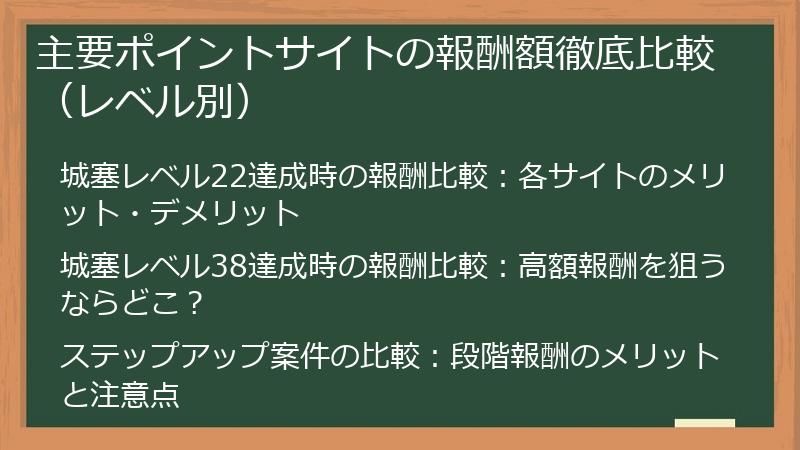 主要ポイントサイトの報酬額徹底比較（レベル別）

城塞レベル22達成時の報酬比較：各サイトのメリット・デメリット

城塞レベル38達成時の報酬比較：高額報酬を狙うならどこ？

ステップアップ案件の比較：段階報酬のメリットと注意点